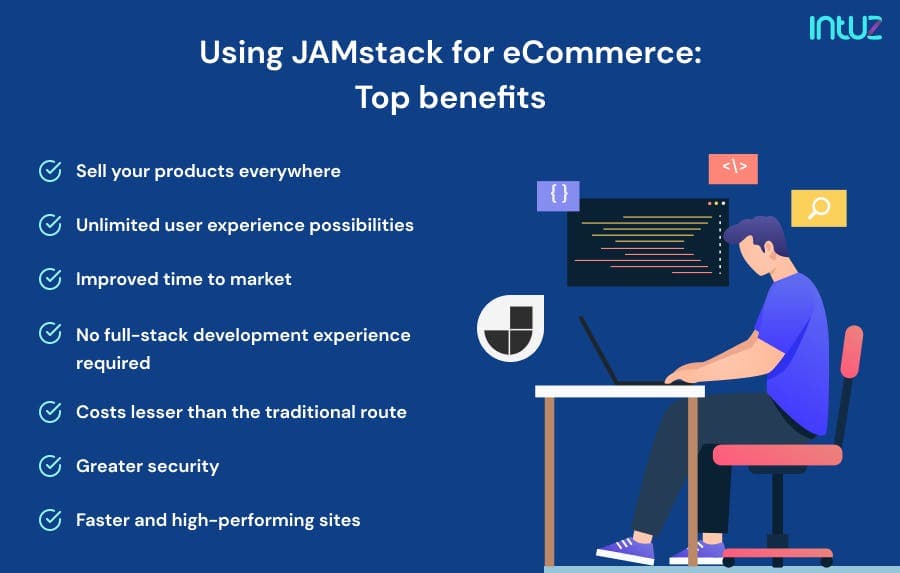 intuz

Using JAMstack for eCommerce: Top benefits

Sell your products everywhere

Unlimited user experience possibilities

Improved time to market

No full-stack development experience required

Costs lesser than the traditional route

Greater security

Faster and high-performing sites

{ }

<\>